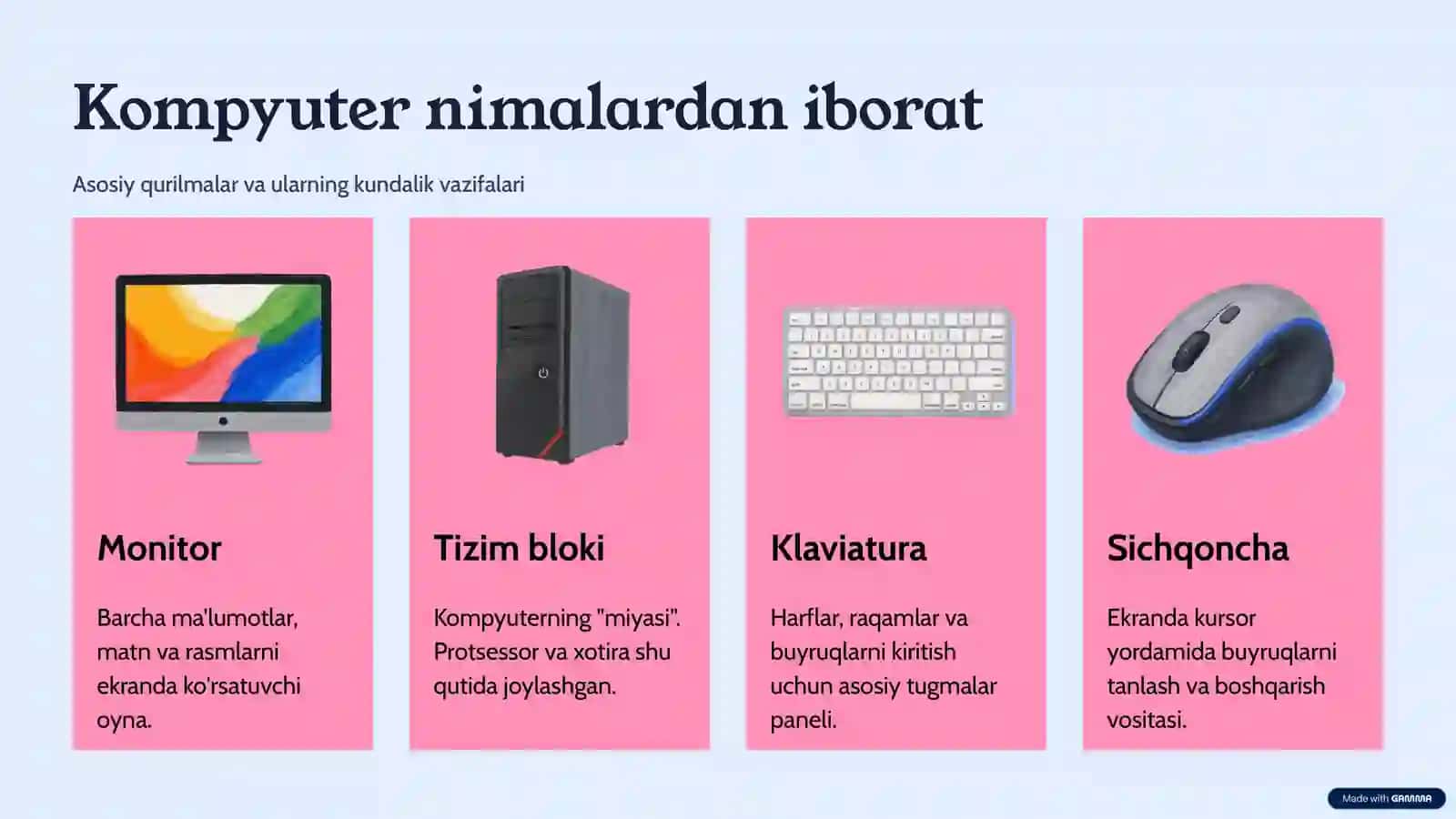 Kompyuter nimalardan iborat

Asosiy qurilmalar va ularning kundalik vazifalari

Monitor

Barcha ma'lumotlar, matn va rasmlarni ekranda ko'rsatuvchi oyna.

Tizim bloki

Kompyuterning "miyasi". Protsessor va xotira shu qutida joylashgan.

Klaviatura

Harflar, raqamlar va buyruqlarni kiritish uchun asosiy tugmalar paneli.

Sichqoncha

Ekranda kursor yordamida buyruqlarni tanlash va boshqarish vositasi.

Made with GAMMA